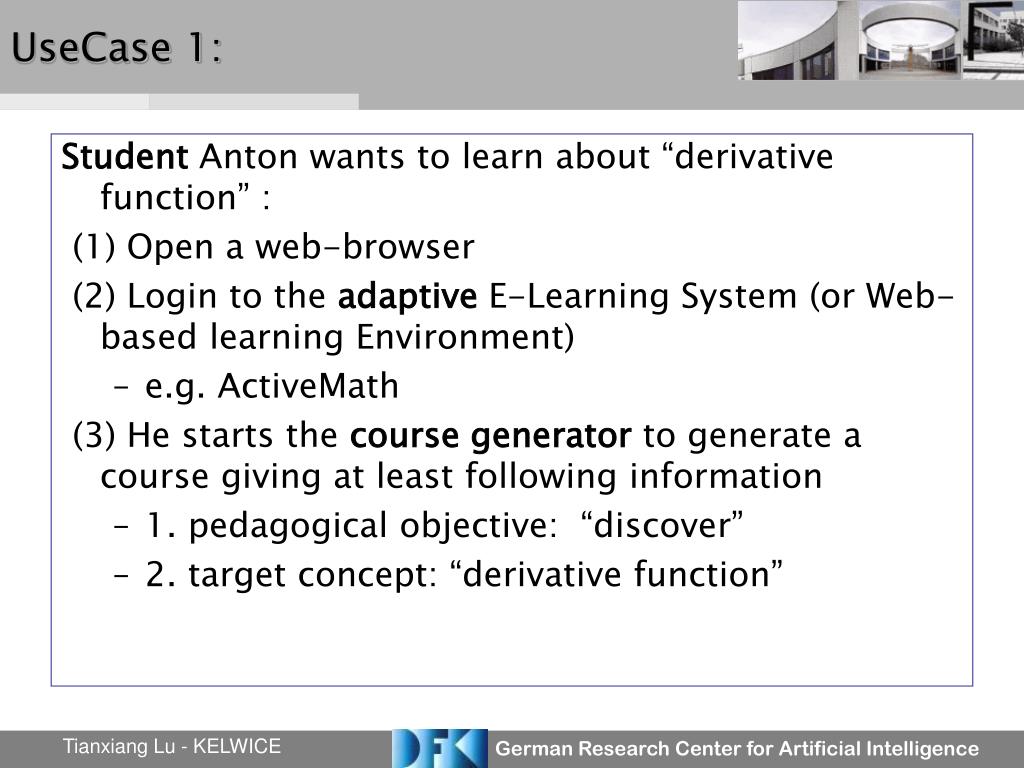 UseCase 1:

Student Anton wants to learn about “derivative function” :

(1) Open a web-browser

(2) Login to the adaptive E-Learning System (or Web-based learning Environment)

– e.g. ActiveMath

(3) He starts the course generator to generate a course giving at least following information

– 1. pedagogical objective: “discover”

– 2. target concept: “derivative function”

Tianxiang Lu - KELWICE

DFKI

German Research Center for Artificial Intelligence